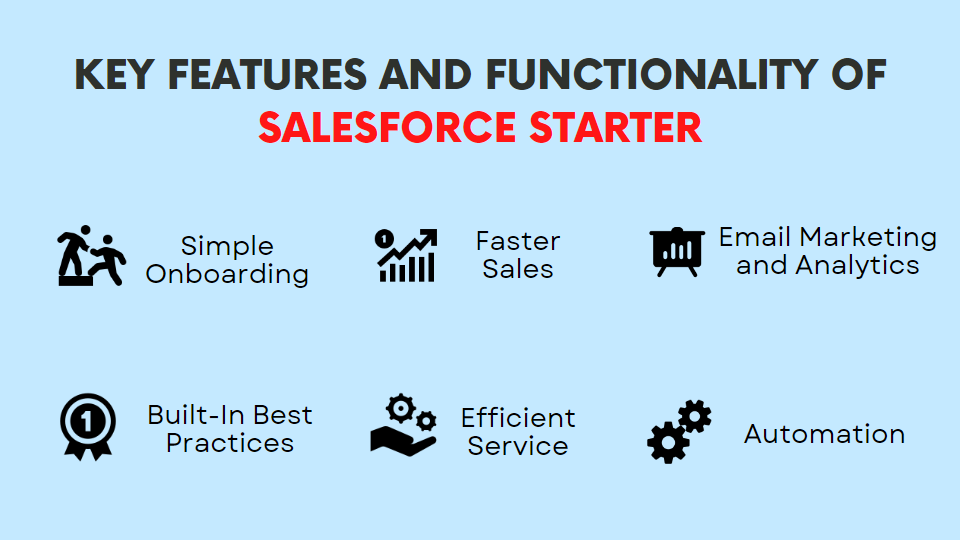 KEY FEATURES AND FUNCTIONALITY OF SALESFORCE STARTER

Simple Onboarding

Faster Sales

Email Marketing and Analytics

Built-In Best Practices

Efficient Service

Automation